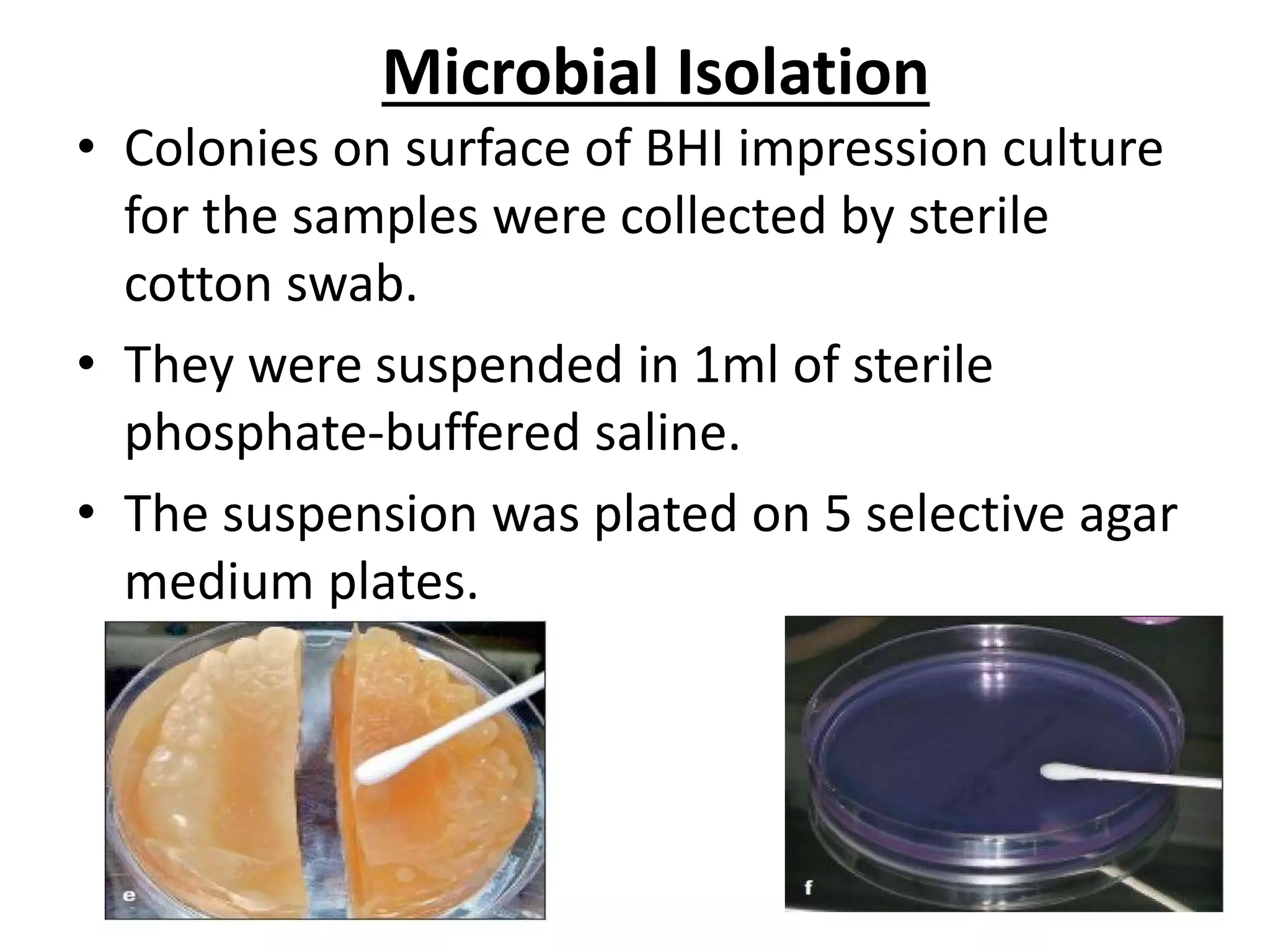 Microbial Isolation

• Colonies on surface of BHI impression culture for the samples were collected by sterile cotton swab.

• They were suspended in 1ml of sterile phosphate-buffered saline.

• The suspension was plated on 5 selective agar medium plates.

e

f